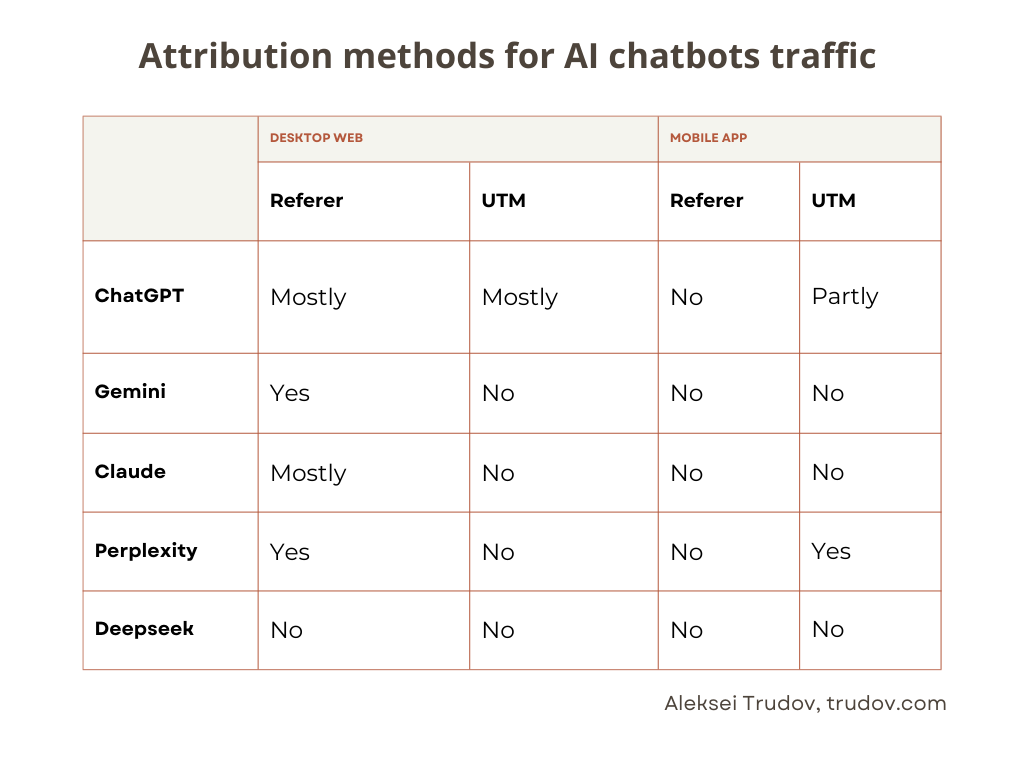 Attribution methods for AI chatbots traffic

|  | DESKTOP WEB |  | MOBILE APP |  |
|---|---|---|---|---|
|  | Referer | UTM | Referer | UTM |
| ChatGPT | Mostly | Mostly | No | Partly |
| Gemini | Yes | No | No | No |
| Claude | Mostly | No | No | No |
| Perplexity | Yes | No | No | Yes |
| Deepseek | No | No | No | No |

Aleksei Trudov, trudov.com